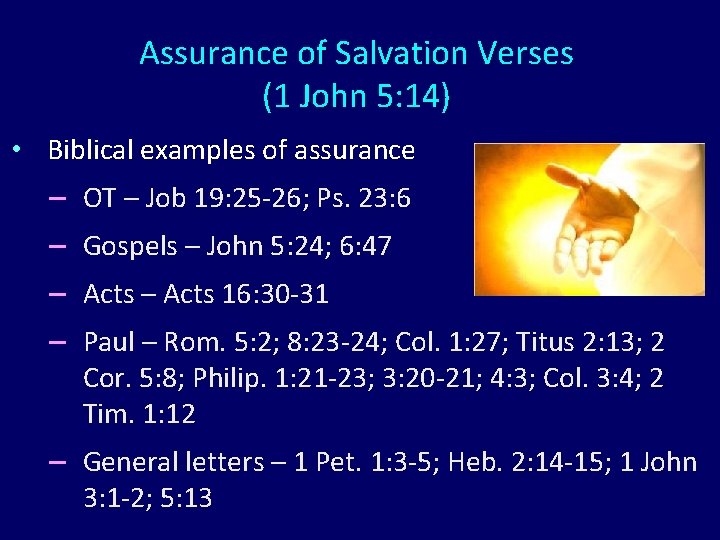 Assurance of Salvation Verses
(1 John 5:14)

• Biblical examples of assurance
– OT – Job 19:25-26; Ps. 23:6
– Gospels – John 5:24; 6:47
– Acts – Acts 16:30-31
– Paul – Rom. 5:2; 8:23-24; Col. 1:27; Titus 2:13; 2 Cor. 5:8; Philip. 1:21-23; 3:20-21; 4:3; Col. 3:4; 2 Tim. 1:12
– General letters – 1 Pet. 1:3-5; Heb. 2:14-15; 1 John 3:1-2; 5:13